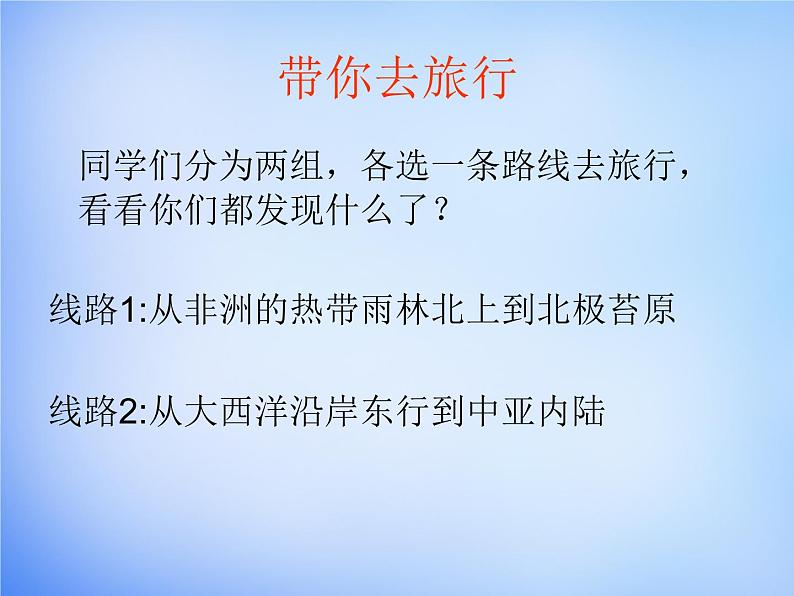 带你去旅行

同学们分为两组，各选一条路线去旅行，看看你们都发现什么了？

线路1:从非洲的热带雨林北上到北极苔原

线路2:从大西洋沿岸东行到中亚内陆